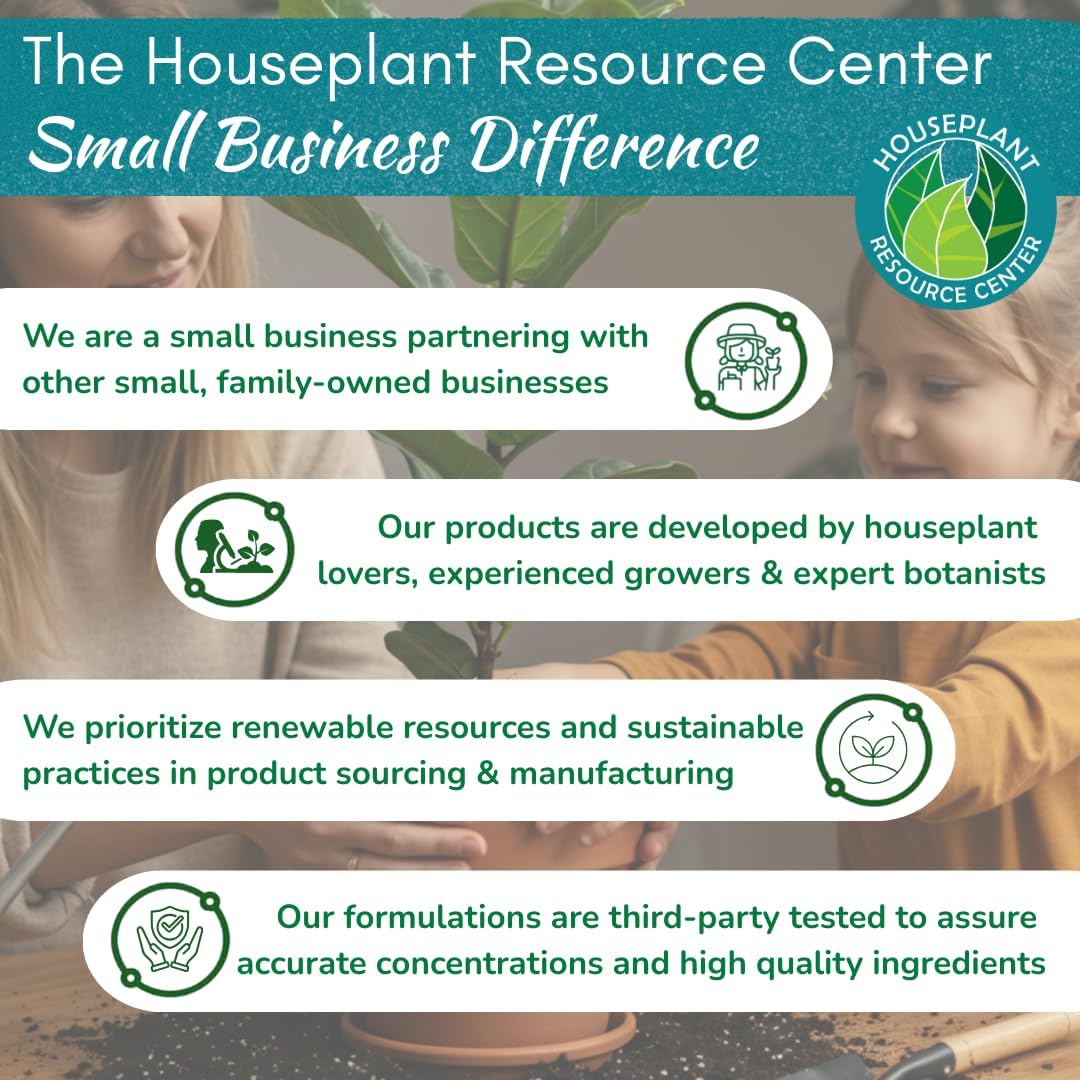 The Houseplant Resource Center
Small Business Difference

HOUSEPLANT RESOURCE CENTER

We are a small business partnering with other small, family-owned businesses

Our products are developed by houseplant lovers, experienced growers & expert botanists

We prioritize renewable resources and sustainable practices in product sourcing & manufacturing

Our formulations are third-party tested to assure accurate concentrations and high quality ingredients